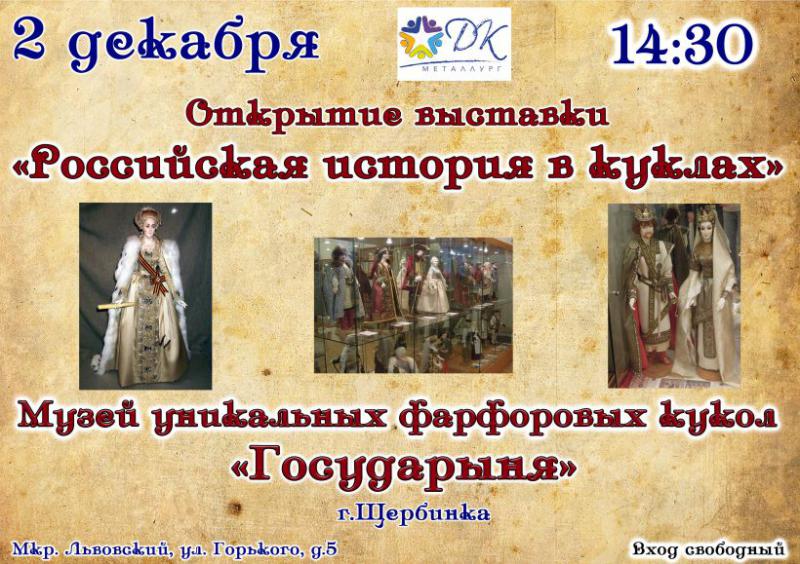 2 декабря

DK
МЕТАЛЛУРГ

14:30

Открытие выставки
«Российская история в куклах»

Музей уникальных фарфоровых кукол
«Государыня»
г.Щербинка

Мкр. Львовский, ул. Горького, д.5

Вход свободный